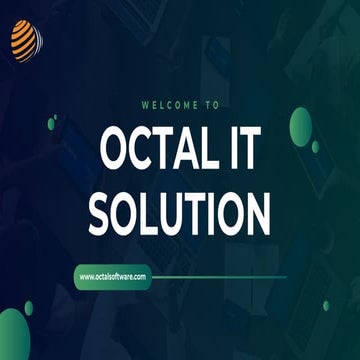 WELCOME TO

OCTAL IT SOLUTION

www.octalsoftware.com